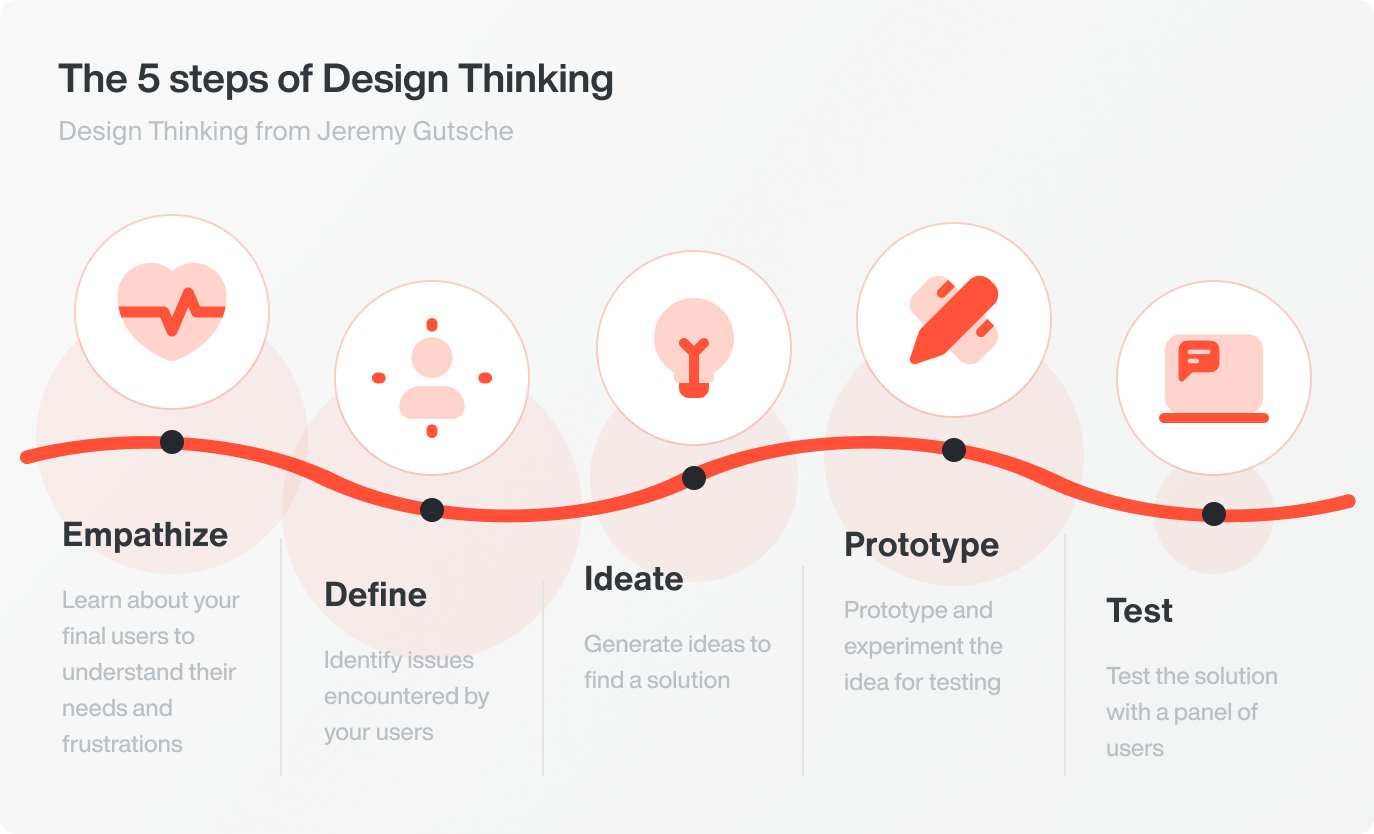 The 5 steps of Design Thinking

Design Thinking from Jeremy Gutsche

Empathize

Learn about your final users to understand their needs and frustrations

Define

Identify issues encountered by your users

Ideate

Generate ideas to find a solution

Prototype

Prototype and experiment the idea for testing

Test

Test the solution with a panel of users